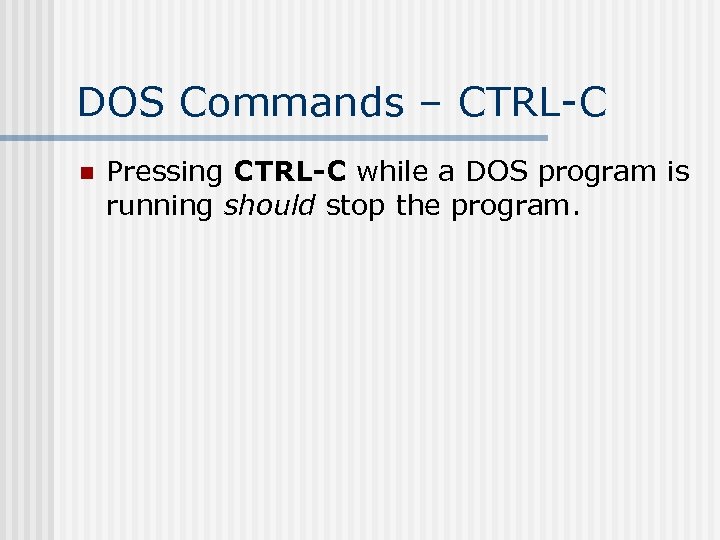 DOS Commands – CTRL-C

Pressing CTRL-C while a DOS program is running should stop the program.